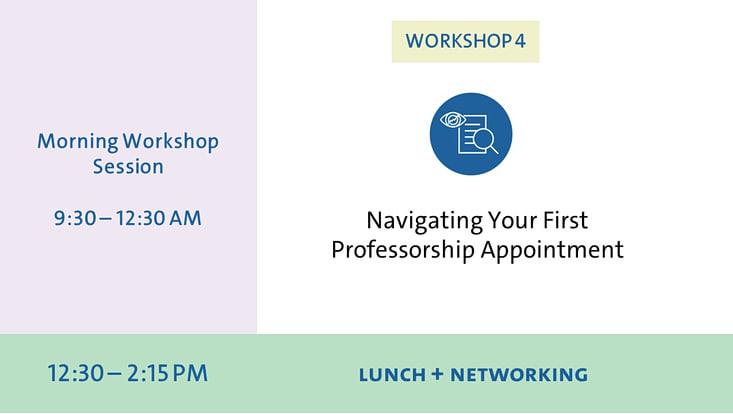 Morning Workshop Session

9:30 – 12:30 AM

WORKSHOP 4

Navigating Your First Professorship Appointment

12:30 – 2:15 PM

LUNCH + NETWORKING